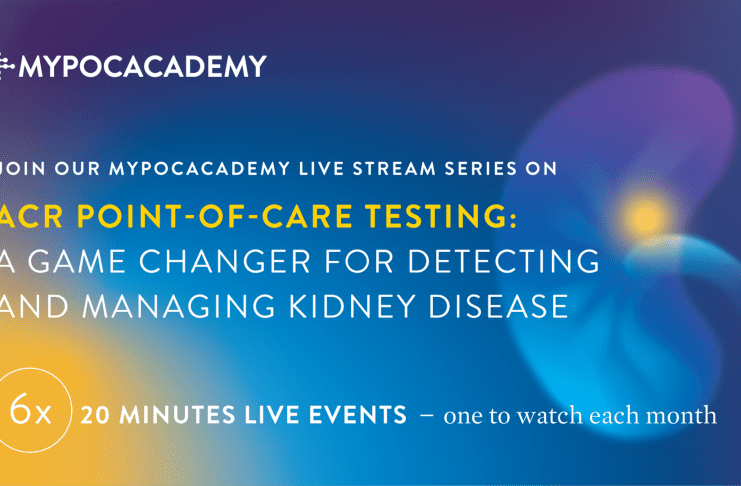 MYPOCACADEMY

JOIN OUR MYPOCACADEMY LIVE STREAM SERIES ON

ACR POINT-OF-CARE TESTING:
A GAME CHANGER FOR DETECTING AND MANAGING KIDNEY DISEASE

6x 20 MINUTES LIVE EVENTS – one to watch each month